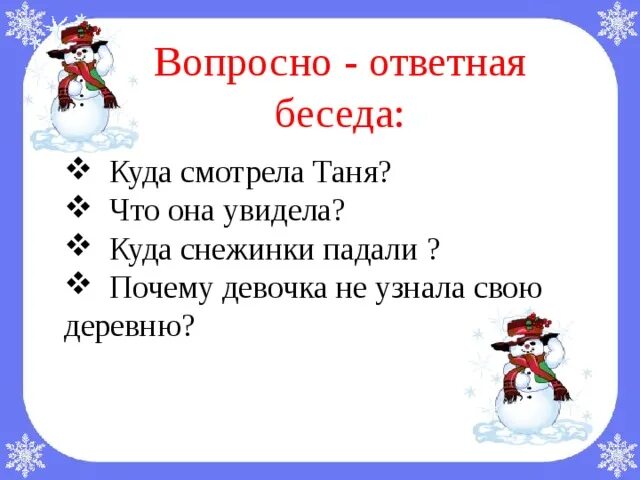 Вопросно - ответная беседа:

❖ Куда смотрела Таня?
❖ Что она увидела?
❖ Куда снежинки падали ?
❖ Почему девочка не узнала свою деревню?